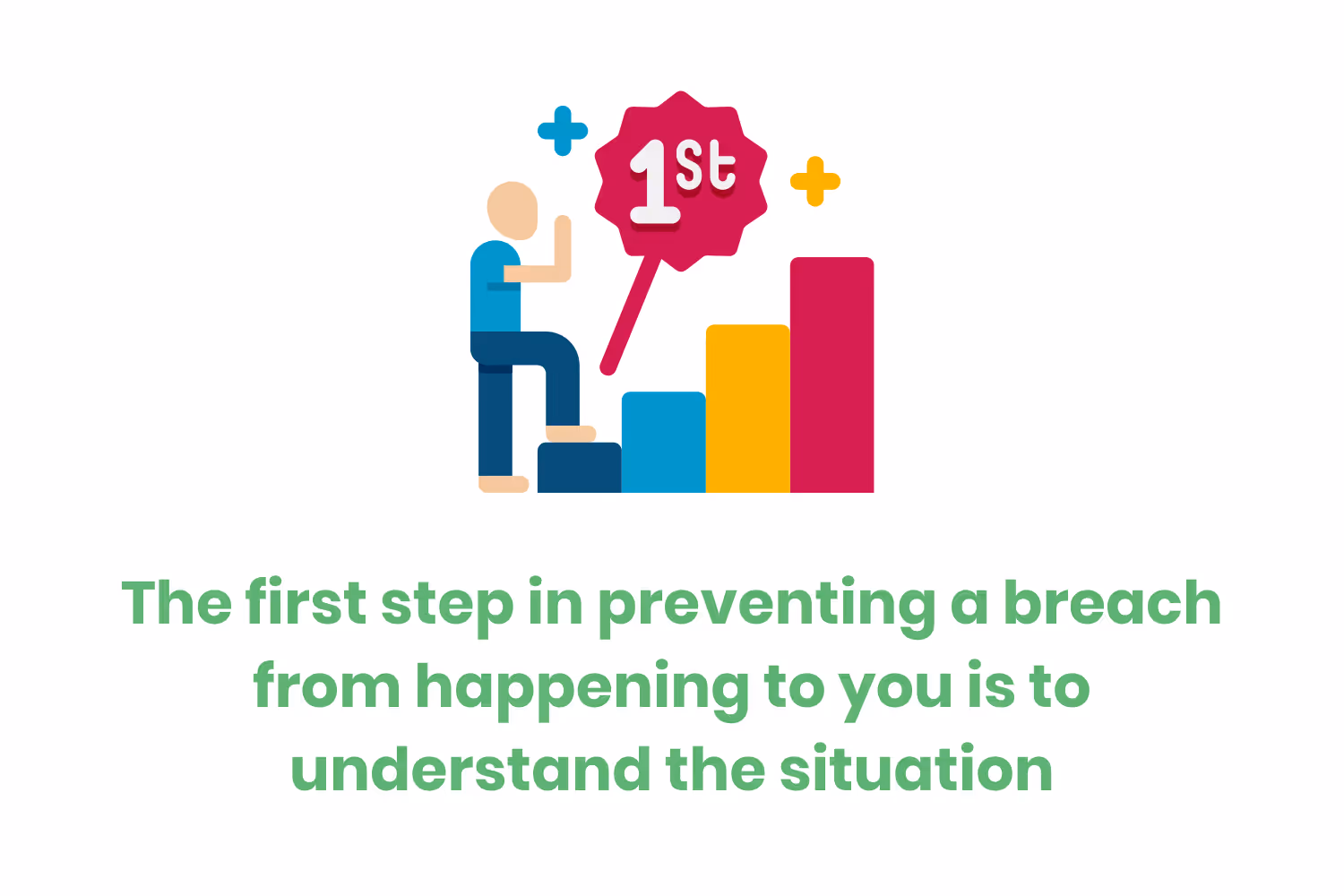 1st

The first step in preventing a breach from happening to you is to understand the situation